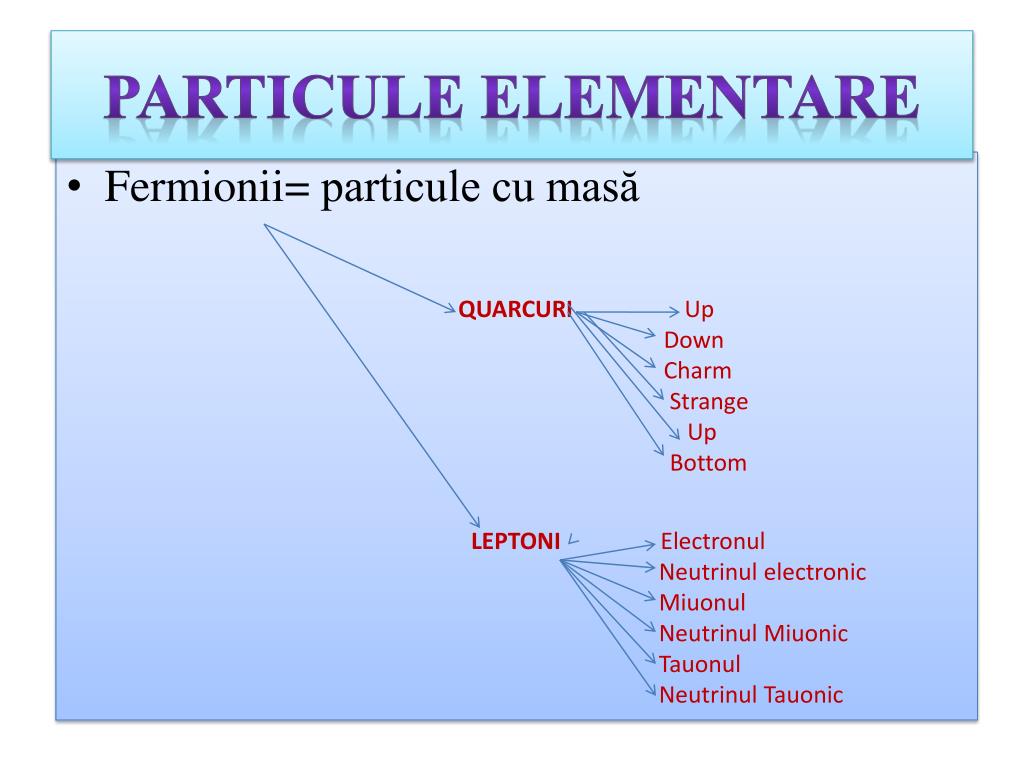 PARTICULE ELEMENTARE

• Fermionii= particule cu masă

QUARCURI
Up
Down
Charm
Strange
Up
Bottom

LEPTONI
Electronul
Neutrinul electronic
Miuonul
Neutrinul Miuonic
Tauonul
Neutrinul Tauonic